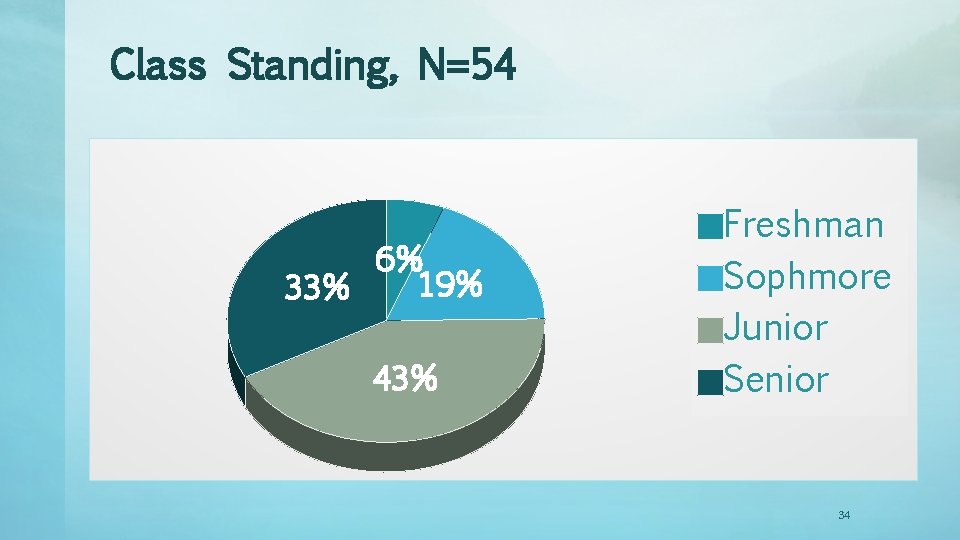 Class Standing, N=54

33%
6%
19%
43%

Freshman
Sophmore
Junior
Senior

34